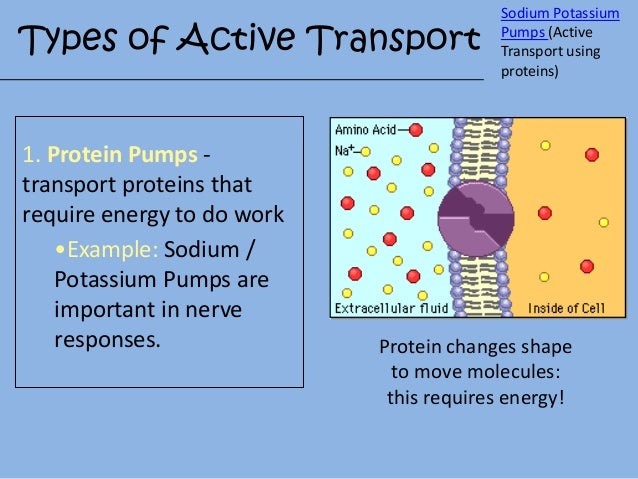 Types of Active Transport

Sodium Potassium Pumps (Active Transport using proteins)

1. Protein Pumps - transport proteins that require energy to do work

•Example: Sodium / Potassium Pumps are important in nerve responses.

Amino Acid

$Na^+$

Extracellular fluid

Inside of Cell

Protein changes shape to move molecules: this requires energy!